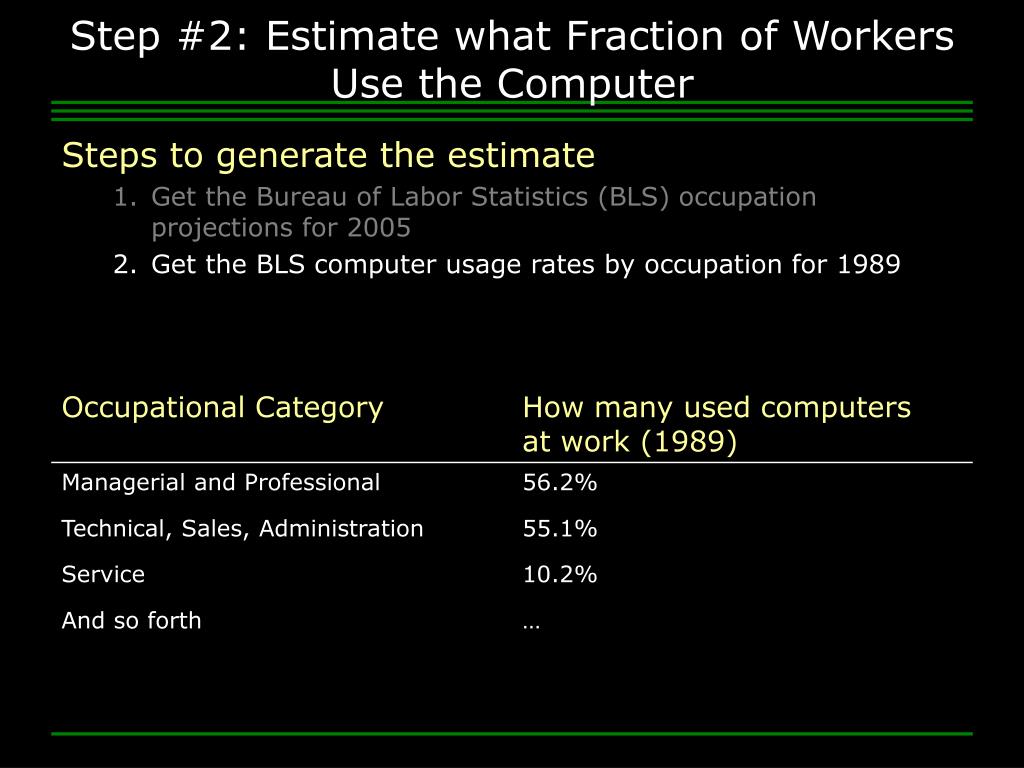 Step #2: Estimate what Fraction of Workers Use the Computer

Steps to generate the estimate

1. Get the Bureau of Labor Statistics (BLS) occupation projections for 2005
2. Get the BLS computer usage rates by occupation for 1989

| Occupational Category | How many used computers at work (1989) |
|---|---|
| Managerial and Professional | 56.2% |
| Technical, Sales, Administration | 55.1% |
| Service | 10.2% |
| And so forth | … |